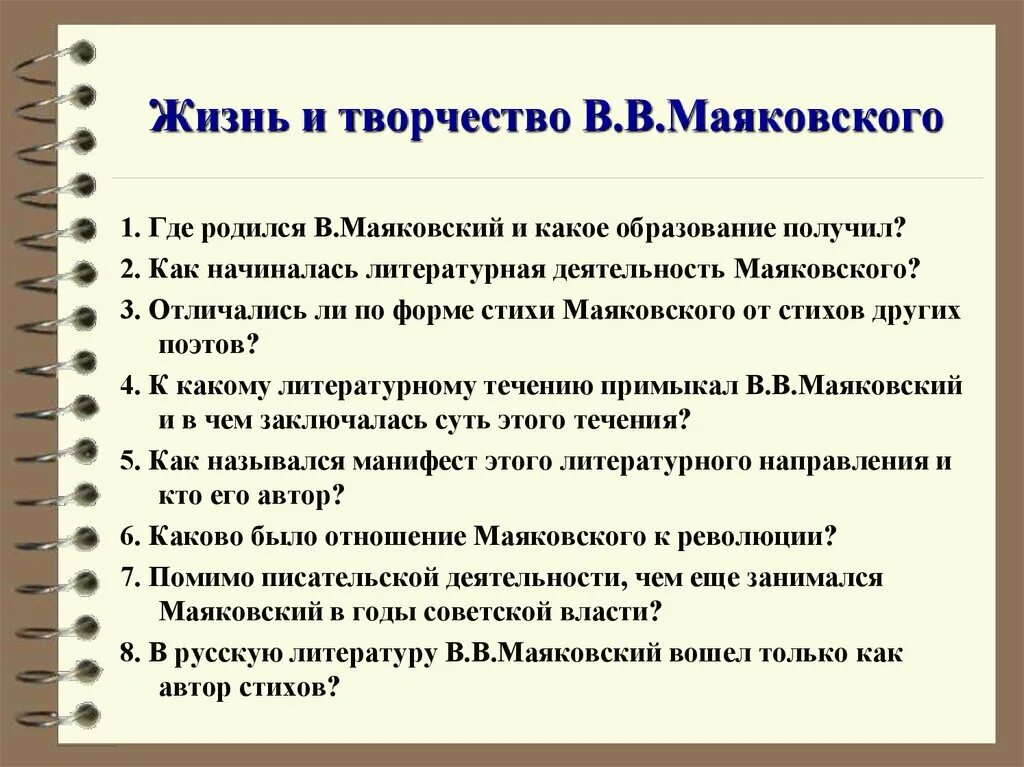 Жизнь и творчество В.В.Маяковского

1. Где родился В.Маяковский и какое образование получил?

2. Как начиналась литературная деятельность Маяковского?

3. Отличались ли по форме стихи Маяковского от стихов других поэтов?

4. К какому литературному течению примыкал В.В.Маяковский и в чем заключалась суть этого течения?

5. Как назывался манифест этого литературного направления и кто его автор?

6. Каково было отношение Маяковского к революции?

7. Помимо писательской деятельности, чем еще занимался Маяковский в годы советской власти?

8. В русскую литературу В.В.Маяковский вошел только как автор стихов?